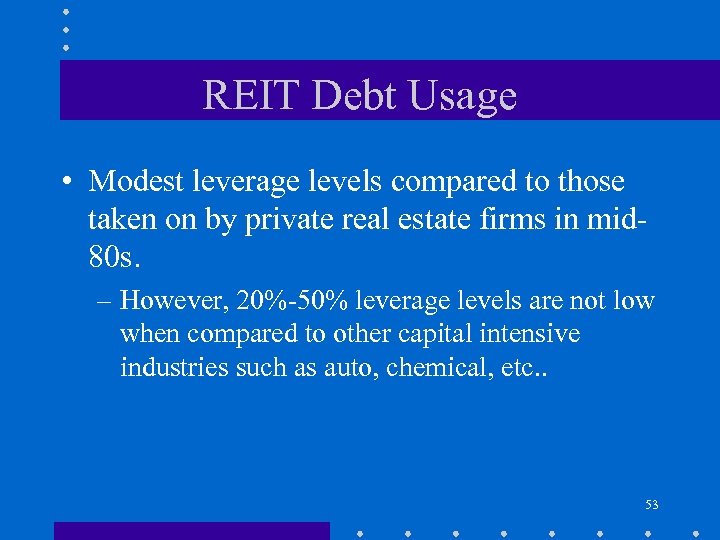 REIT Debt Usage

• Modest leverage levels compared to those taken on by private real estate firms in mid-80s.

– However, 20%-50% leverage levels are not low when compared to other capital intensive industries such as auto, chemical, etc..

53